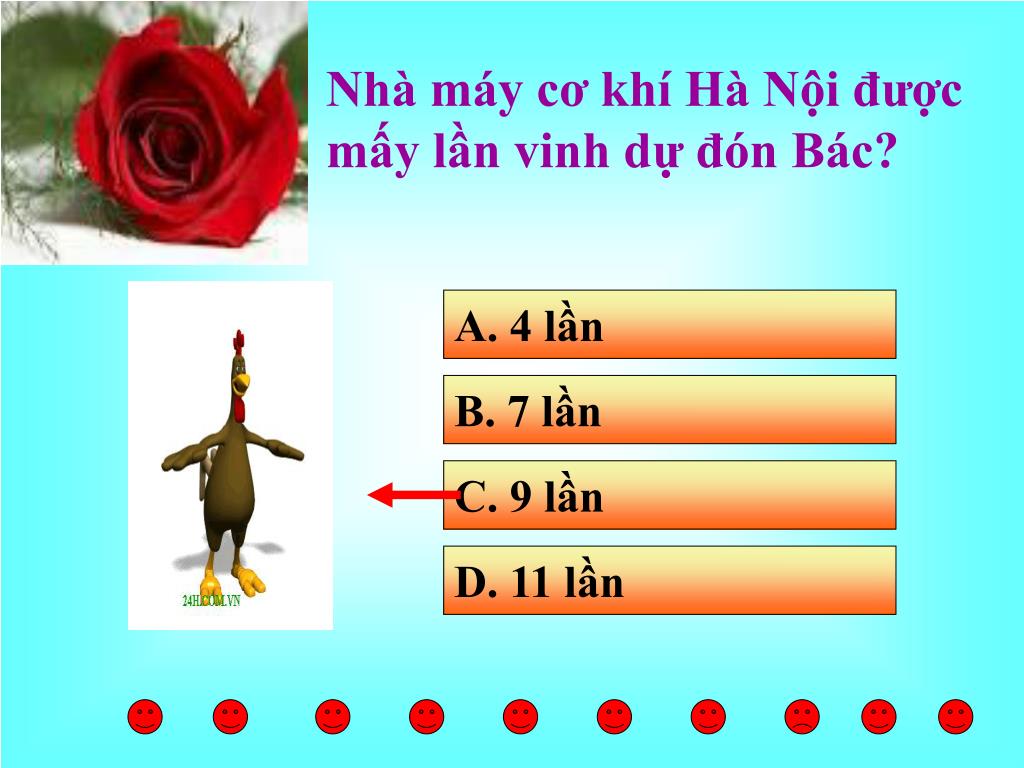 Nhà máy cơ khí Hà Nội được mấy lần vinh dự đón Bác?

24H.COM.VN

A. 4 lần

B. 7 lần

C. 9 lần

D. 11 lần